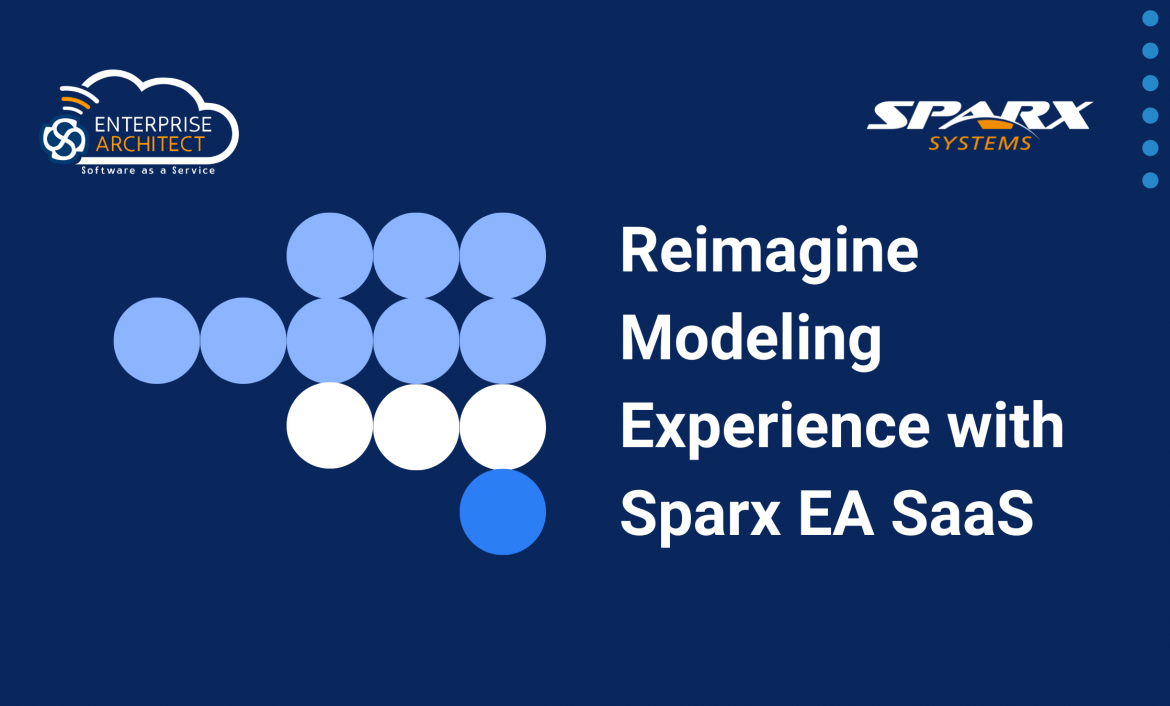 ENTERPRISE
ARCHITECT
Software as a Service

SPARX
SYSTEMS

Reimagine Modeling Experience with Sparx EA SaaS